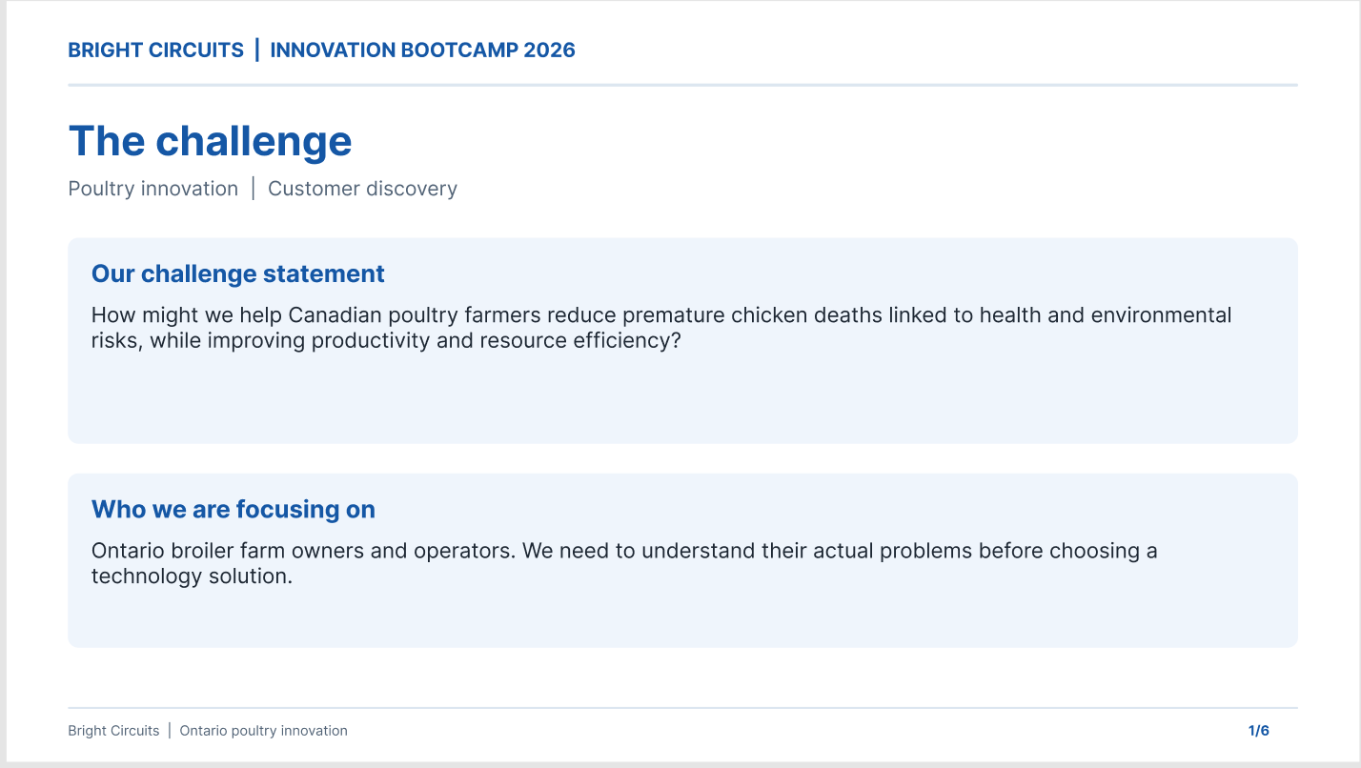 BRIGHT CIRCUITS | INNOVATION BOOTCAMP 2026

The challenge

Poultry innovation | Customer discovery

Our challenge statement

How might we help Canadian poultry farmers reduce premature chicken deaths linked to health and environmental risks, while improving productivity and resource efficiency?

Who we are focusing on

Ontario broiler farm owners and operators. We need to understand their actual problems before choosing a technology solution.

Bright Circuits | Ontario poultry innovation

1/6